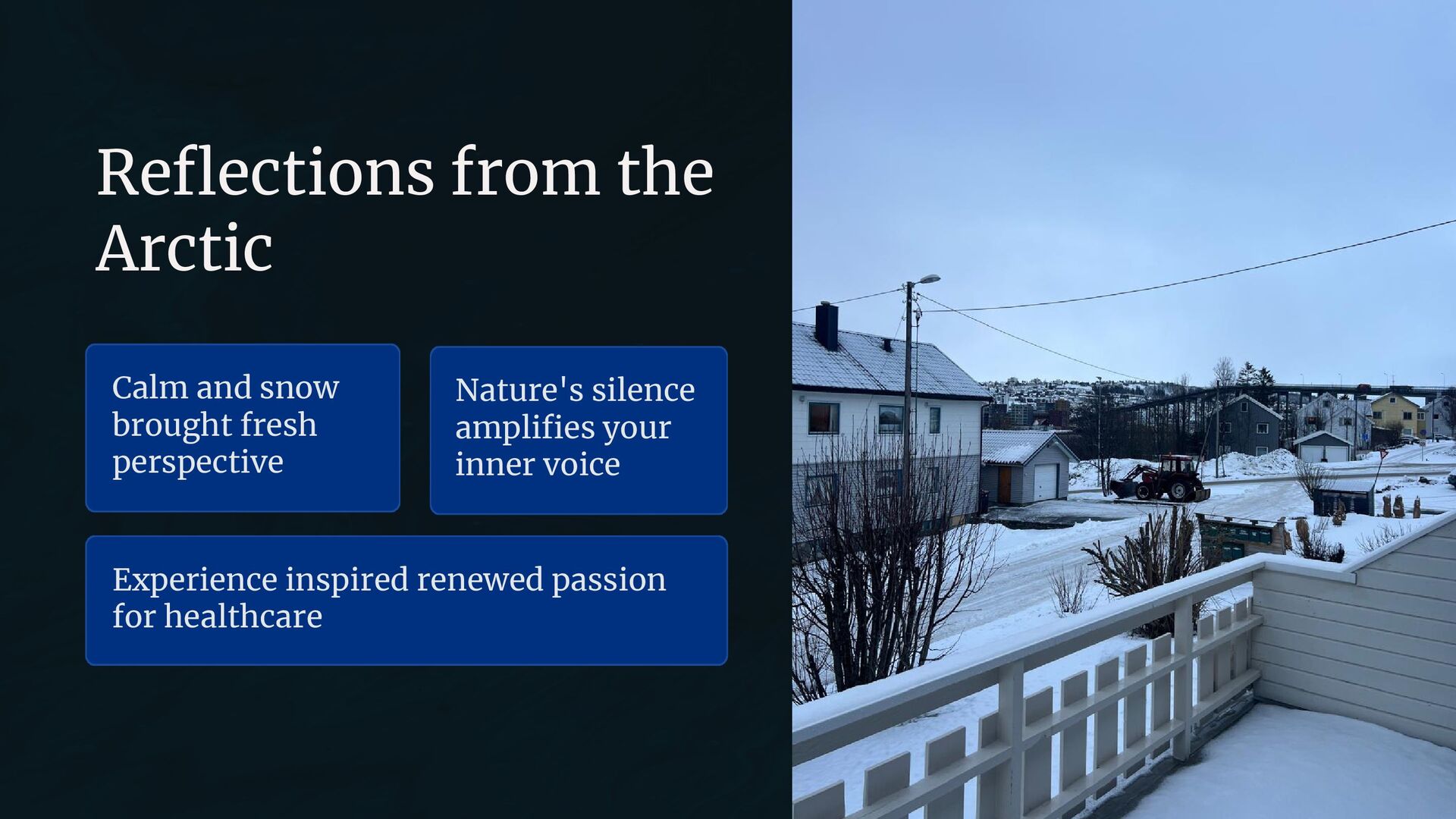 Reflections from the Arctic

Calm and snow brought fresh perspective

Nature's silence amplifies your inner voice

Experience inspired renewed passion for healthcare